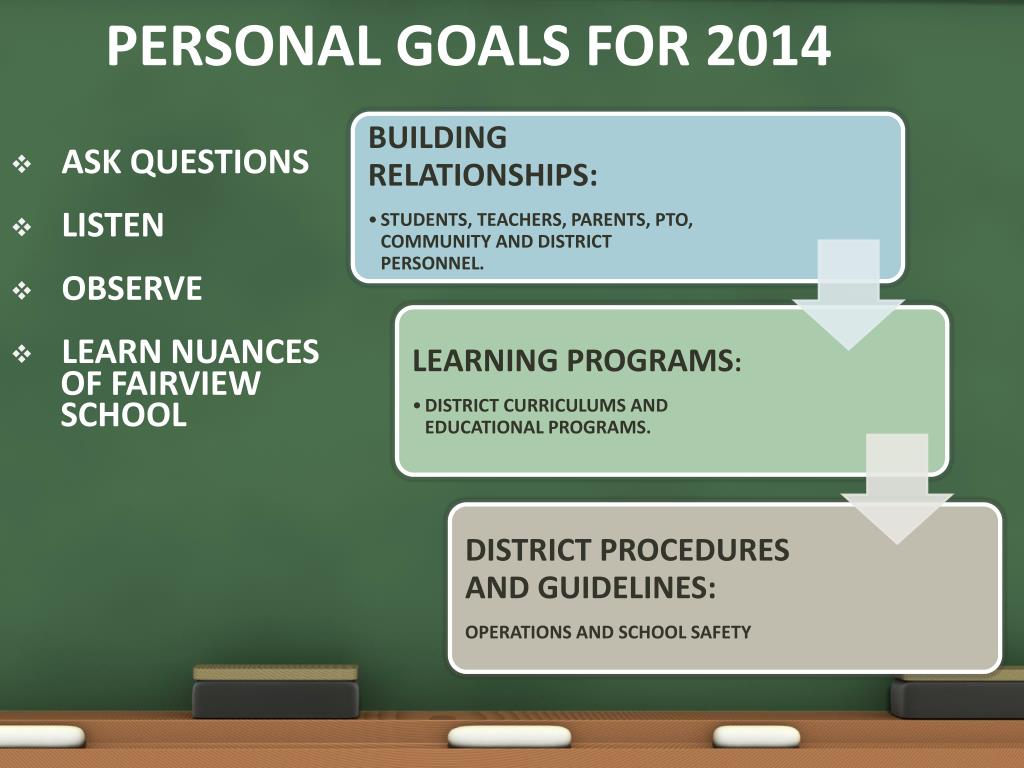 PERSONAL GOALS FOR 2014

❖ ASK QUESTIONS

❖ LISTEN

❖ OBSERVE

❖ LEARN NUANCES OF FAIRVIEW SCHOOL

BUILDING RELATIONSHIPS:

• STUDENTS, TEACHERS, PARENTS, PTO, COMMUNITY AND DISTRICT PERSONNEL.

LEARNING PROGRAMS:

• DISTRICT CURRICULUMS AND EDUCATIONAL PROGRAMS.

DISTRICT PROCEDURES AND GUIDELINES:

OPERATIONS AND SCHOOL SAFETY